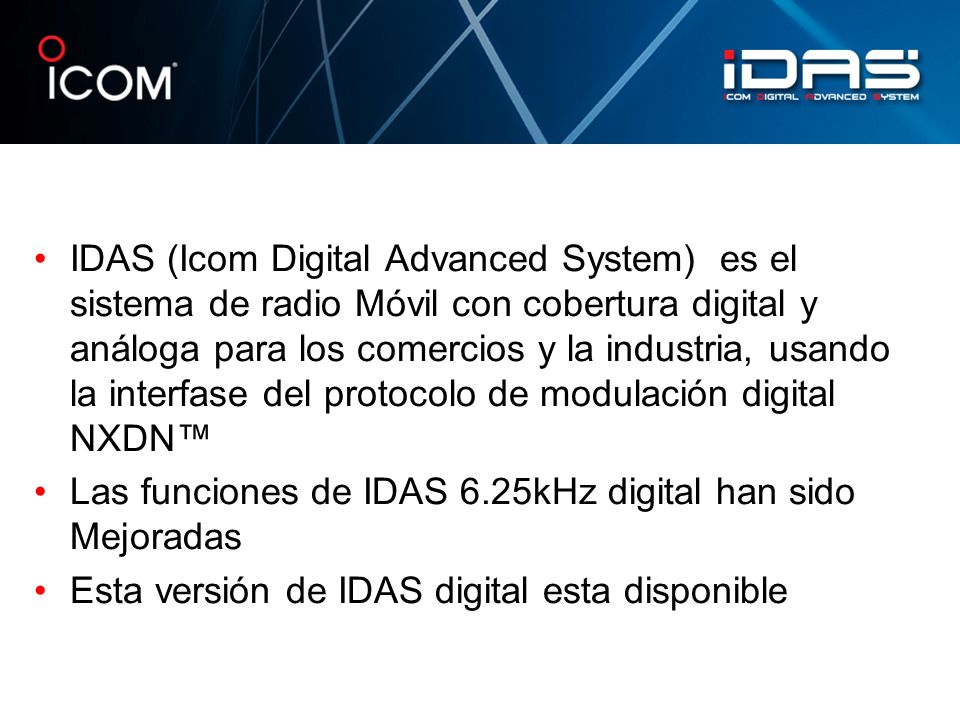 ICOM

IDAS
ICOM DIGITAL ADVANCED SYSTEM

• IDAS (Icom Digital Advanced System) es el sistema de radio Móvil con cobertura digital y análoga para los comercios y la industria, usando la interfase del protocolo de modulación digital NXDN™

• Las funciones de IDAS 6.25kHz digital han sido Mejoradas

• Esta versión de IDAS digital esta disponible